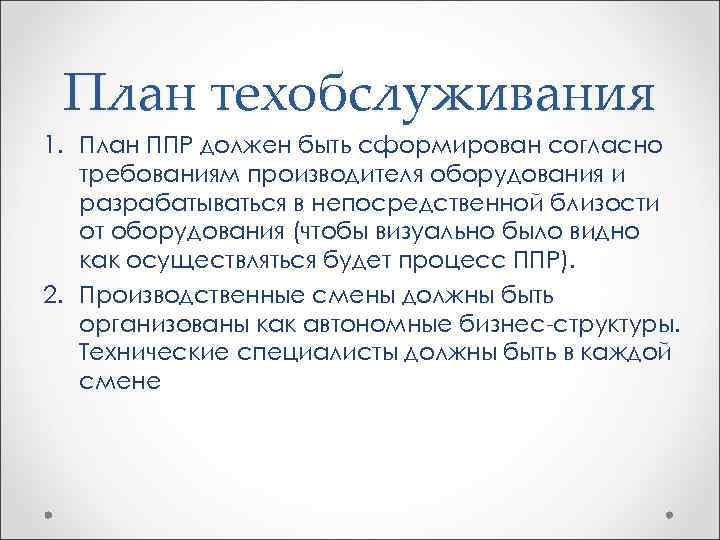 План техобслуживания

1. План ППР должен быть сформирован согласно требованиям производителя оборудования и разрабатываться в непосредственной близости от оборудования (чтобы визуально было видно как осуществляться будет процесс ППР).
2. Производственные смены должны быть организованы как автономные бизнес-структуры. Технические специалисты должны быть в каждой смене